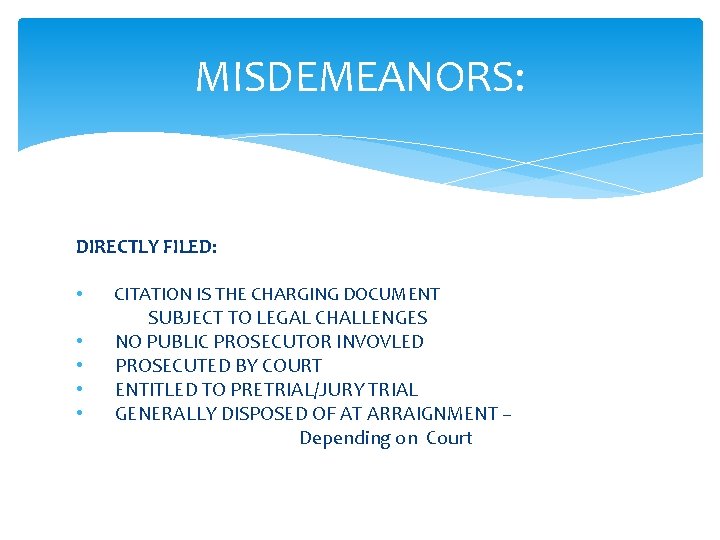 MISDEMEANORS:

DIRECTLY FILED:

• CITATION IS THE CHARGING DOCUMENT
SUBJECT TO LEGAL CHALLENGES
• NO PUBLIC PROSECUTOR INVOVLED
• PROSECUTED BY COURT
• ENTITLED TO PRETRIAL/JURY TRIAL
• GENERALLY DISPOSED OF AT ARRAIGNMENT –
Depending on Court